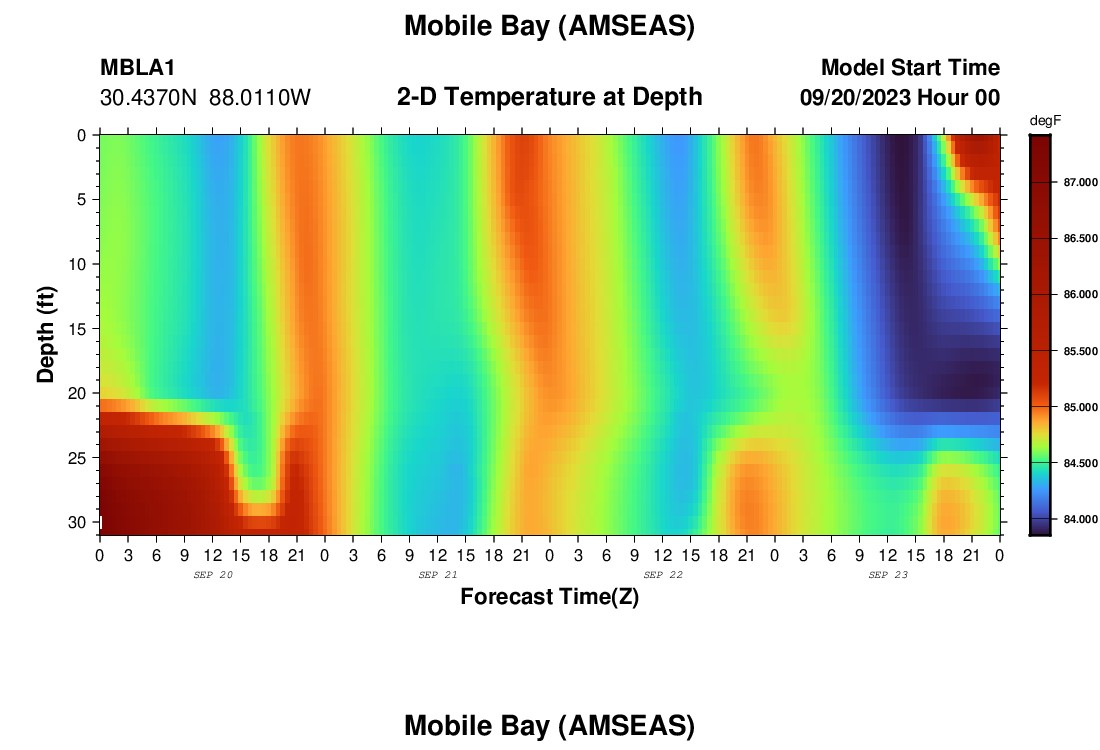 Mobile Bay (AMSEAS)

MBLA1
30.4370N 88.0110W

2-D Temperature at Depth

Model Start Time
09/20/2023 Hour 00

degF
87.000
86.500
86.000
85.500
85.000
84.500
84.000

Depth (ft)
0
5
10
15
20
25
30

0 3 6 9 12 15 18 21 0 3 6 9 12 15 18 21 0 3 6 9 12 15 18 21 0 3 6 9 12 15 18 21 0
SEP 20
SEP 21
SEP 22
SEP 23
Forecast Time(Z)

Mobile Bay (AMSEAS)